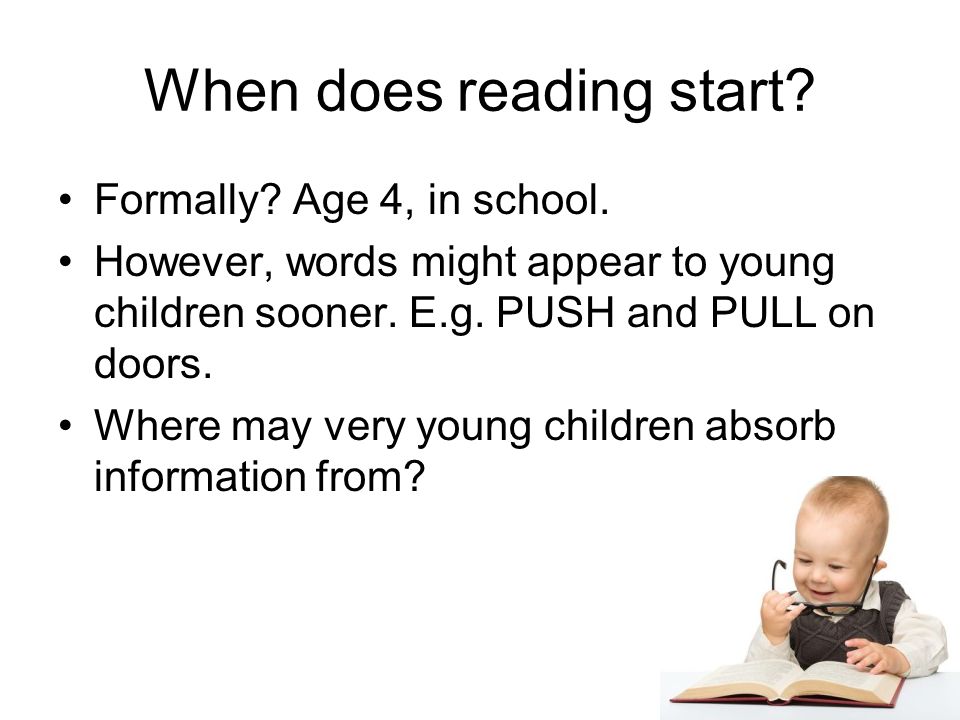 When does reading start?

• Formally? Age 4, in school.

• However, words might appear to young children sooner. E.g. PUSH and PULL on doors.

• Where may very young children absorb information from?